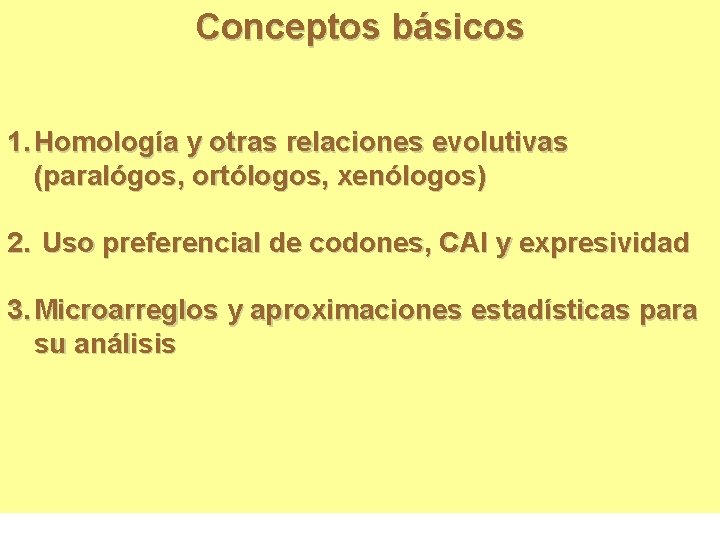 Conceptos básicos

1. Homología y otras relaciones evolutivas (paralógos, ortólogos, xenólogos)

2. Uso preferencial de codones, CAI y expresividad

3. Microarreglos y aproximaciones estadísticas para su análisis